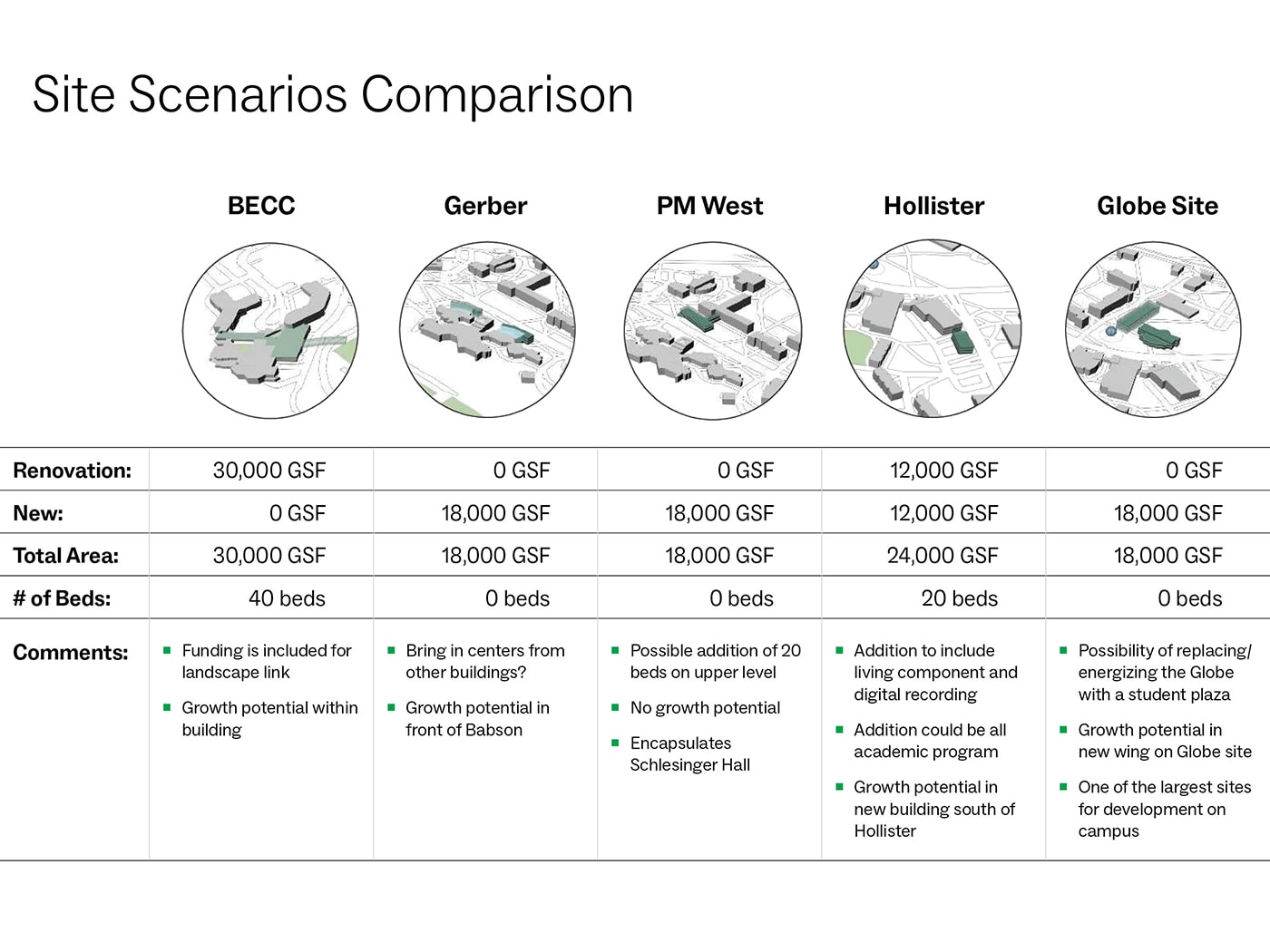 Site Scenarios Comparison

| | BECC | Gerber | PM West | Hollister | Globe Site |
|---|---|---|---|---|---|
| Renovation: | 30,000 GSF | 0 GSF | 0 GSF | 12,000 GSF | 0 GSF |
| New: | 0 GSF | 18,000 GSF | 18,000 GSF | 12,000 GSF | 18,000 GSF |
| Total Area: | 30,000 GSF | 18,000 GSF | 18,000 GSF | 24,000 GSF | 18,000 GSF |
| # of Beds: | 40 beds | 0 beds | 0 beds | 20 beds | 0 beds |
| Comments: | ▪ Funding is included for landscape link ▪ Growth potential within building | ▪ Bring in centers from other buildings? ▪ Growth potential in front of Babson | ▪ Possible addition of 20 beds on upper level ▪ No growth potential ▪ Encapsulates Schlesinger Hall | ▪ Addition to include living component and digital recording ▪ Addition could be all academic program ▪ Growth potential in new building south of Hollister | ▪ Possibility of replacing/ energizing the Globe with a student plaza ▪ Growth potential in new wing on Globe site ▪ One of the largest sites for development on campus |